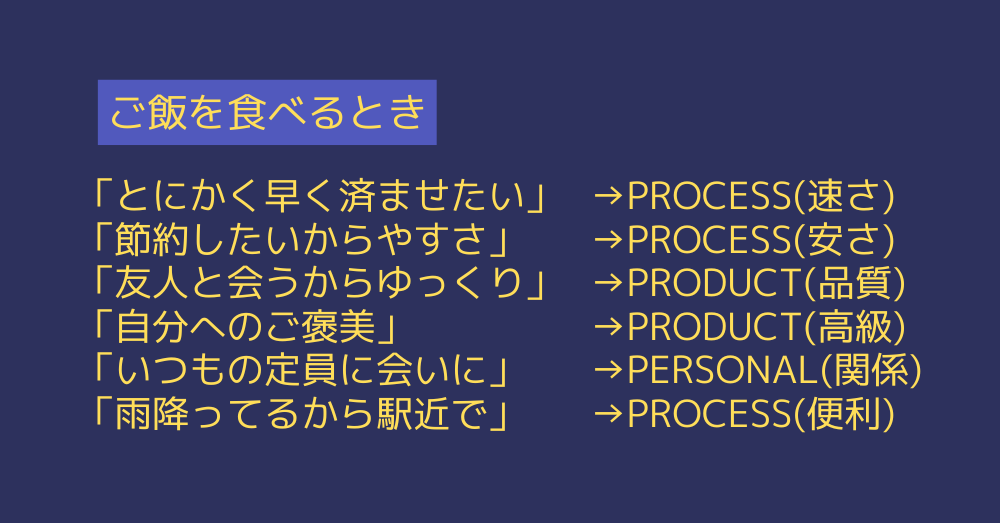 ご飯を食べるとき

「とにかく早く済ませたい」 →PROCESS(速さ)
「節約したいからやすさ」 →PROCESS(安さ)
「友人と会うからゆっくり」 →PRODUCT(品質)
「自分へのご褒美」 →PRODUCT(高級)
「いつもの定員に会いに」 →PERSONAL(関係)
「雨降ってるから駅近で」 →PROCESS(便利)